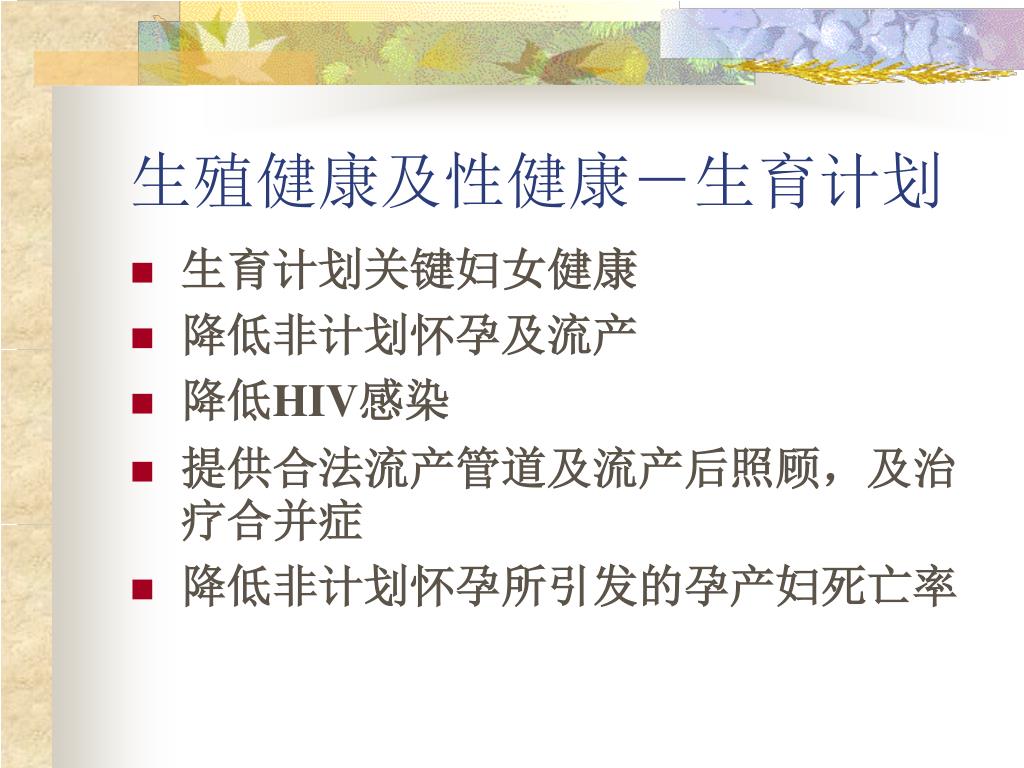 生殖健康及性健康－生育计划

- 生育计划关键妇女健康
- 降低非计划怀孕及流产
- 降低HIV感染
- 提供合法流产管道及流产后照顾，及治疗合并症
- 降低非计划怀孕所引发的孕产妇死亡率